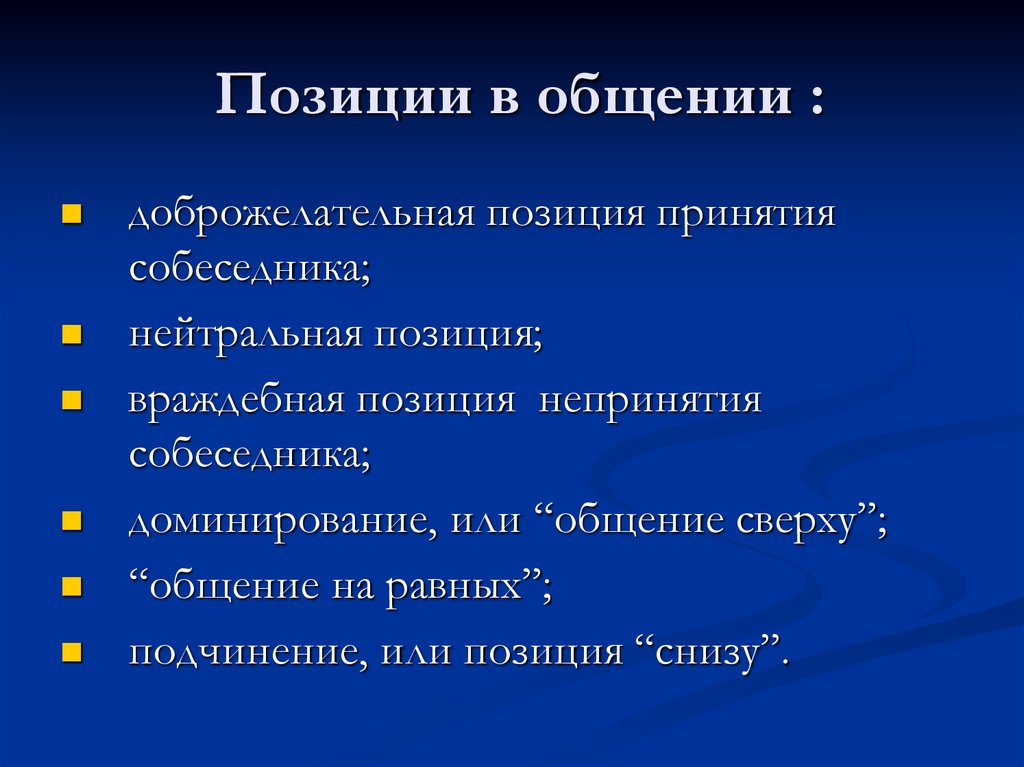 Позиции в общении :

- доброжелательная позиция принятия собеседника;
- нейтральная позиция;
- враждебная позиция непринятия собеседника;
- доминирование, или “общение сверху”;
- “общение на равных”;
- подчинение, или позиция “снизу”.